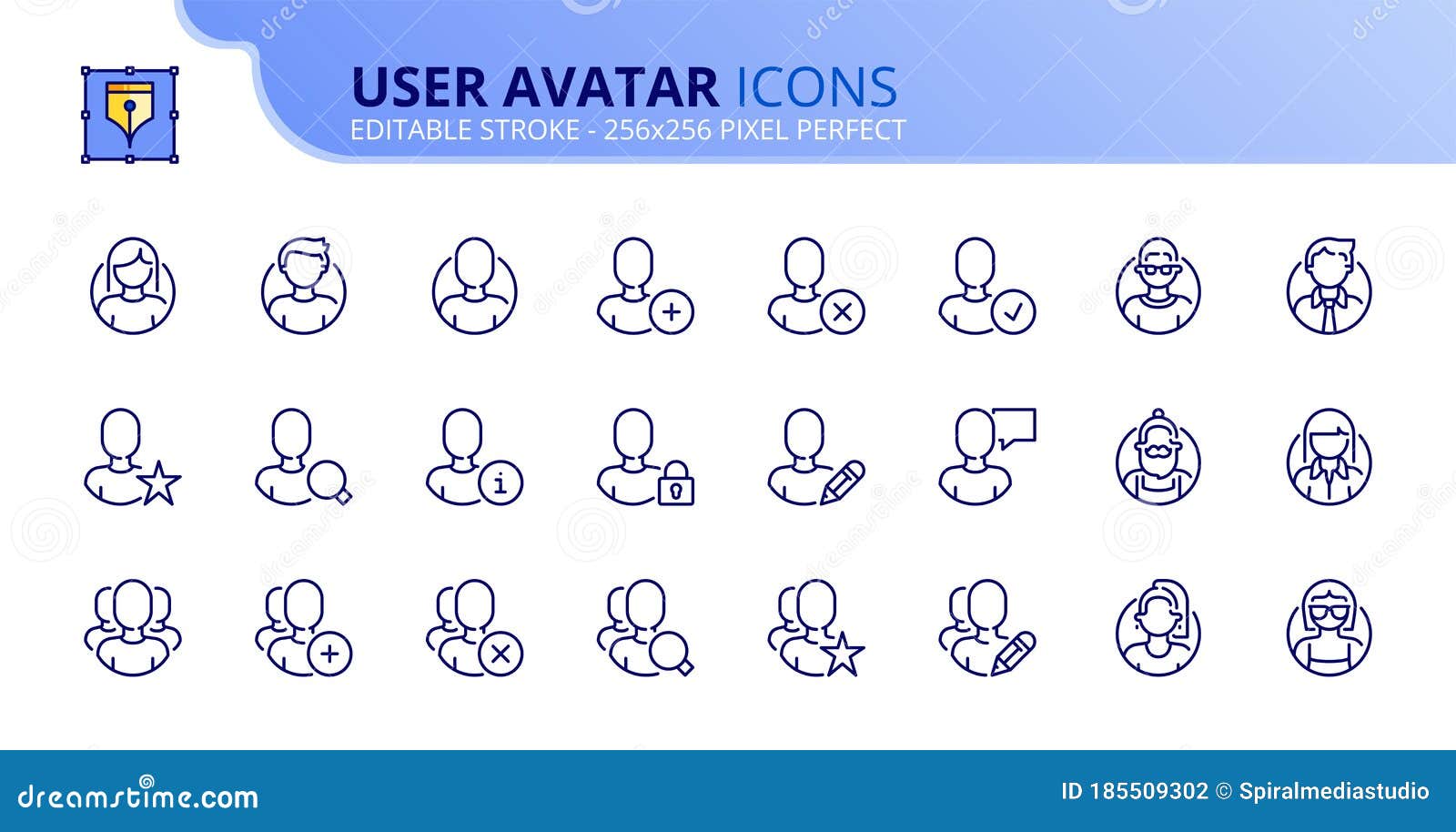 USER AVATAR ICONS
EDITABLE STROKE - 256x256 PIXEL PERFECT

dreamstime.com

ID 185509302 © Spiralmediastudio